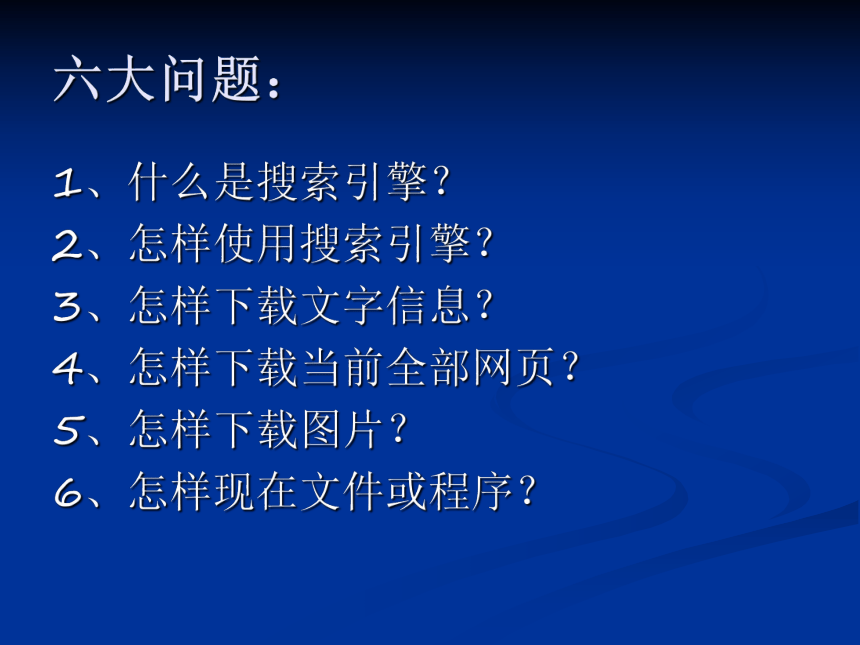 六大问题：

1、什么是搜索引擎？
2、怎样使用搜索引擎？
3、怎样下载文字信息？
4、怎样下载当前全部网页？
5、怎样下载图片？
6、怎样现在文件或程序？